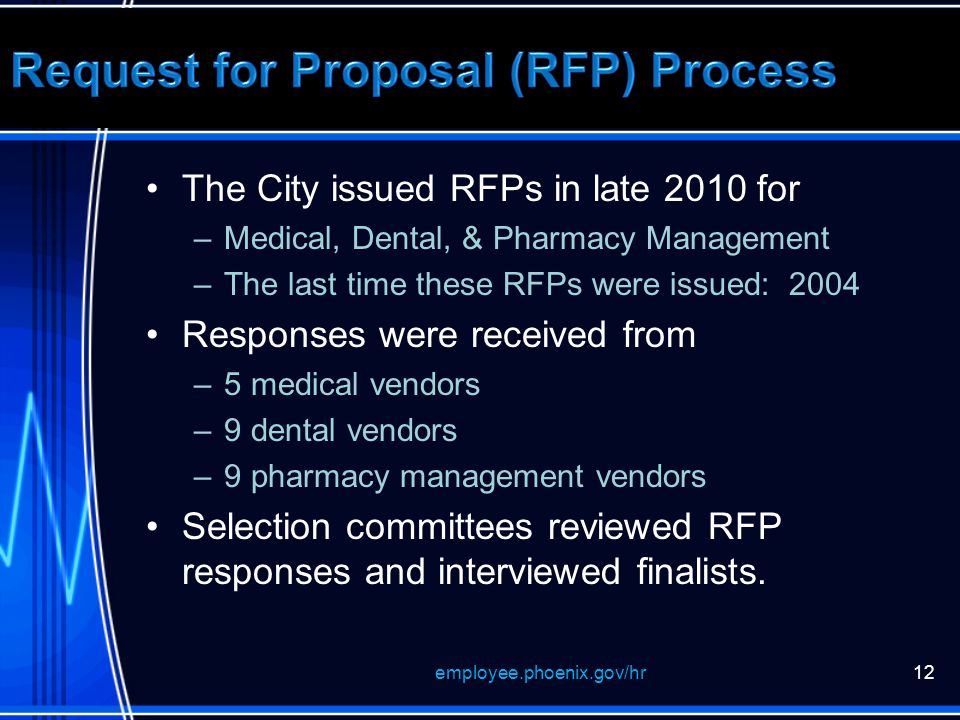 Request for Proposal (RFP) Process

• The City issued RFPs in late 2010 for
– Medical, Dental, & Pharmacy Management
– The last time these RFPs were issued: 2004

• Responses were received from
– 5 medical vendors
– 9 dental vendors
– 9 pharmacy management vendors

• Selection committees reviewed RFP responses and interviewed finalists.

employee.phoenix.gov/hr

12